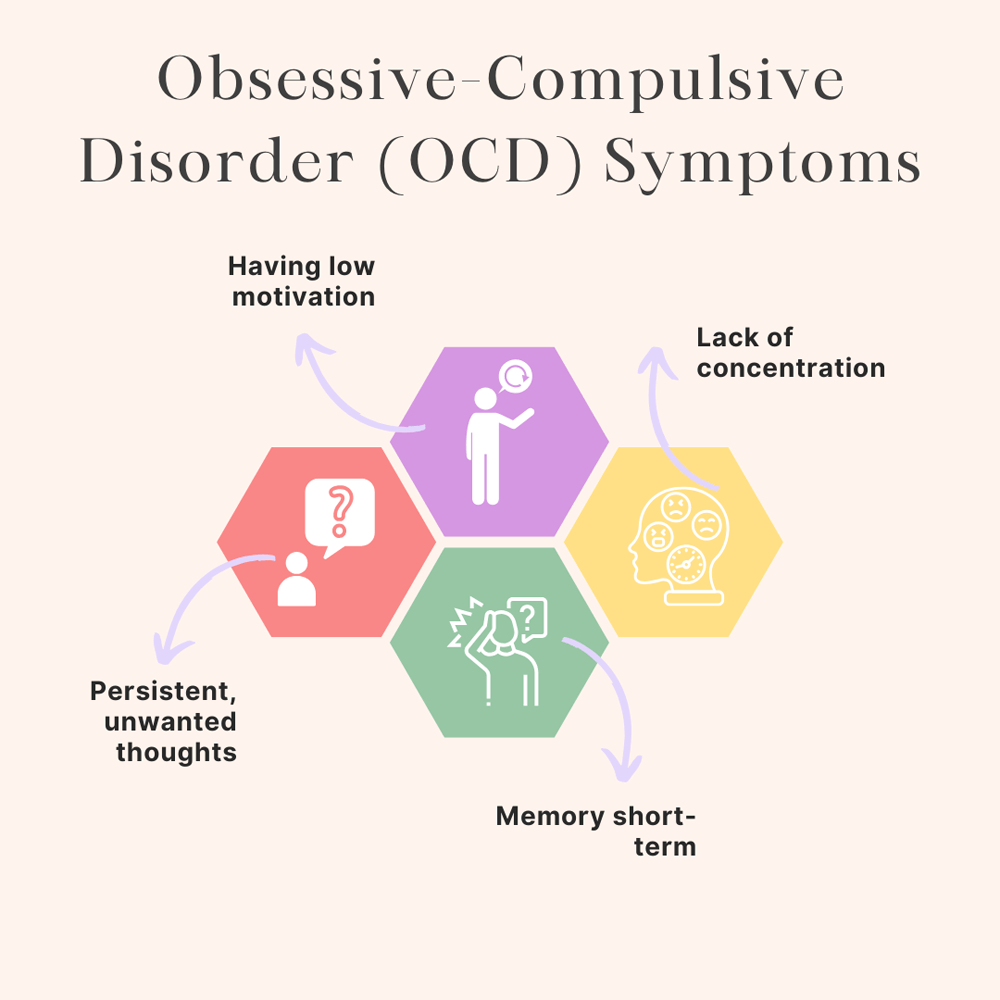 Obsessive-Compulsive Disorder (OCD) Symptoms

Having low motivation

Lack of concentration

Persistent, unwanted thoughts

Memory short-term